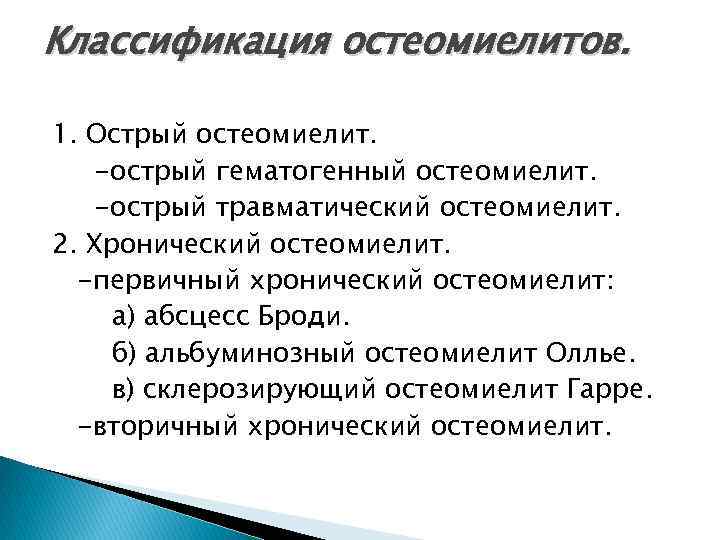 Классификация остеомиелитов.

1. Острый остеомиелит.
-острый гематогенный остеомиелит.
-острый травматический остеомиелит.
2. Хронический остеомиелит.
-первичный хронический остеомиелит:
а) абсцесс Броди.
б) альбуминозный остеомиелит Оллье.
в) склерозирующий остеомиелит Гарре.
-вторичный хронический остеомиелит.